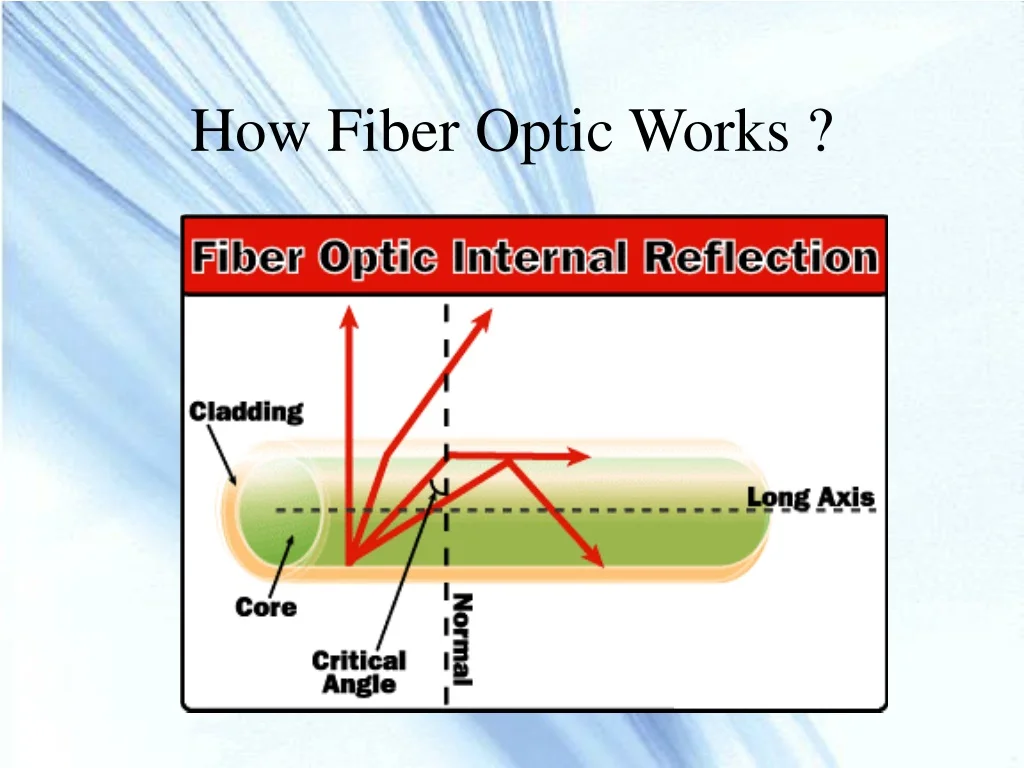 How Fiber Optic Works ?

Fiber Optic Internal Reflection

Cladding

Long Axis

Core

Critical Angle

Normal